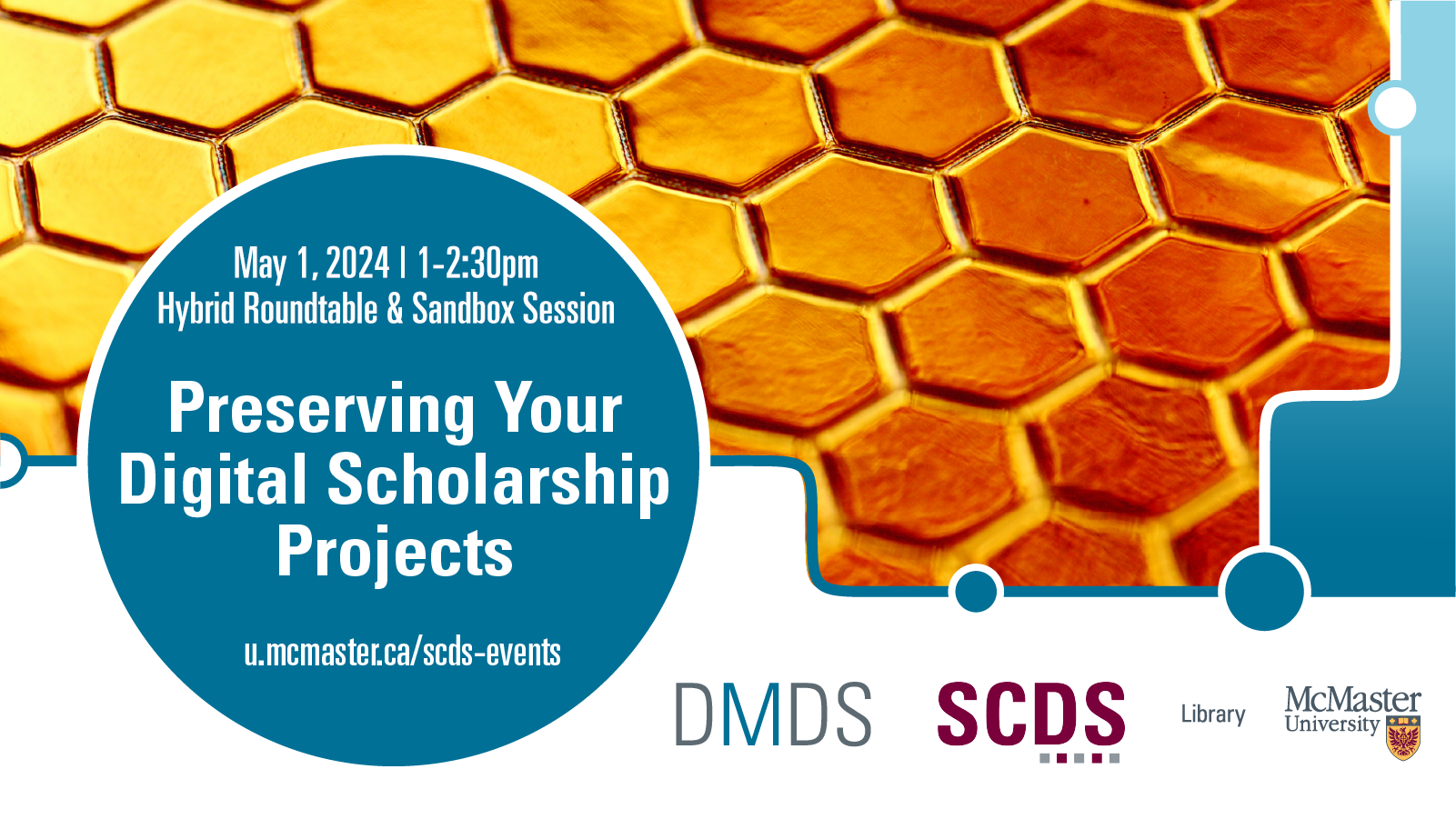 May 1, 2024 | 1-2:30pm
Hybrid Roundtable & Sandbox Session

Preserving Your Digital Scholarship Projects

u.mcmaster.ca/scds-events

DMDS

SCDS

Library

McMaster University